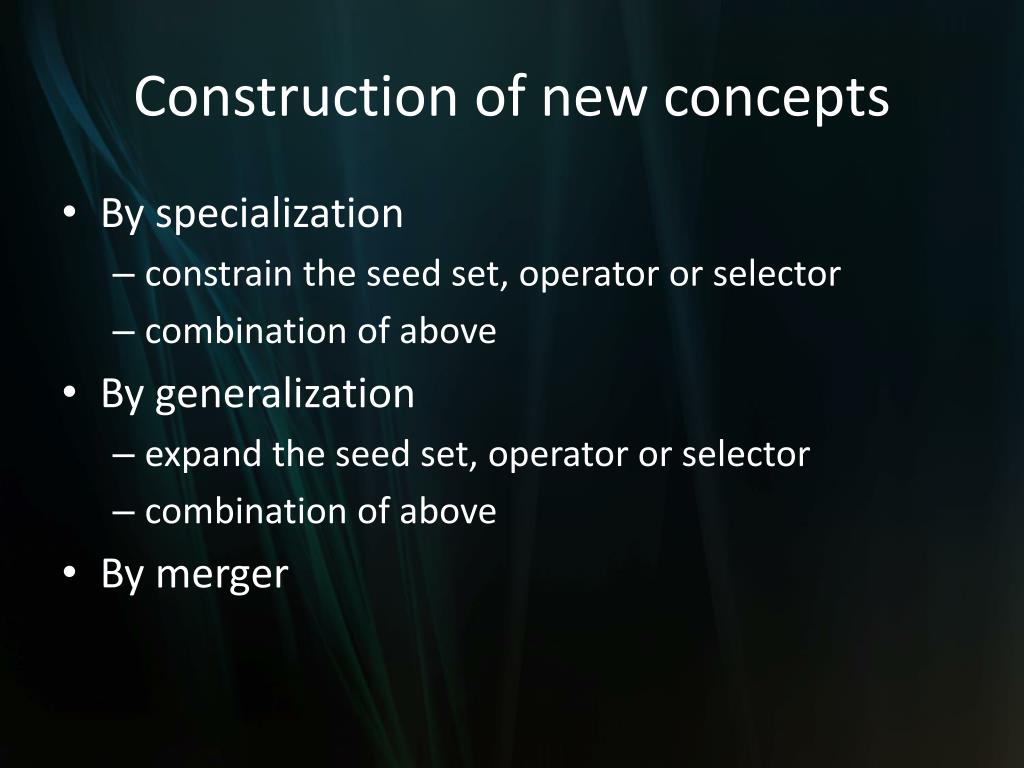 Construction of new concepts

• By specialization
– constrain the seed set, operator or selector
– combination of above
• By generalization
– expand the seed set, operator or selector
– combination of above
• By merger